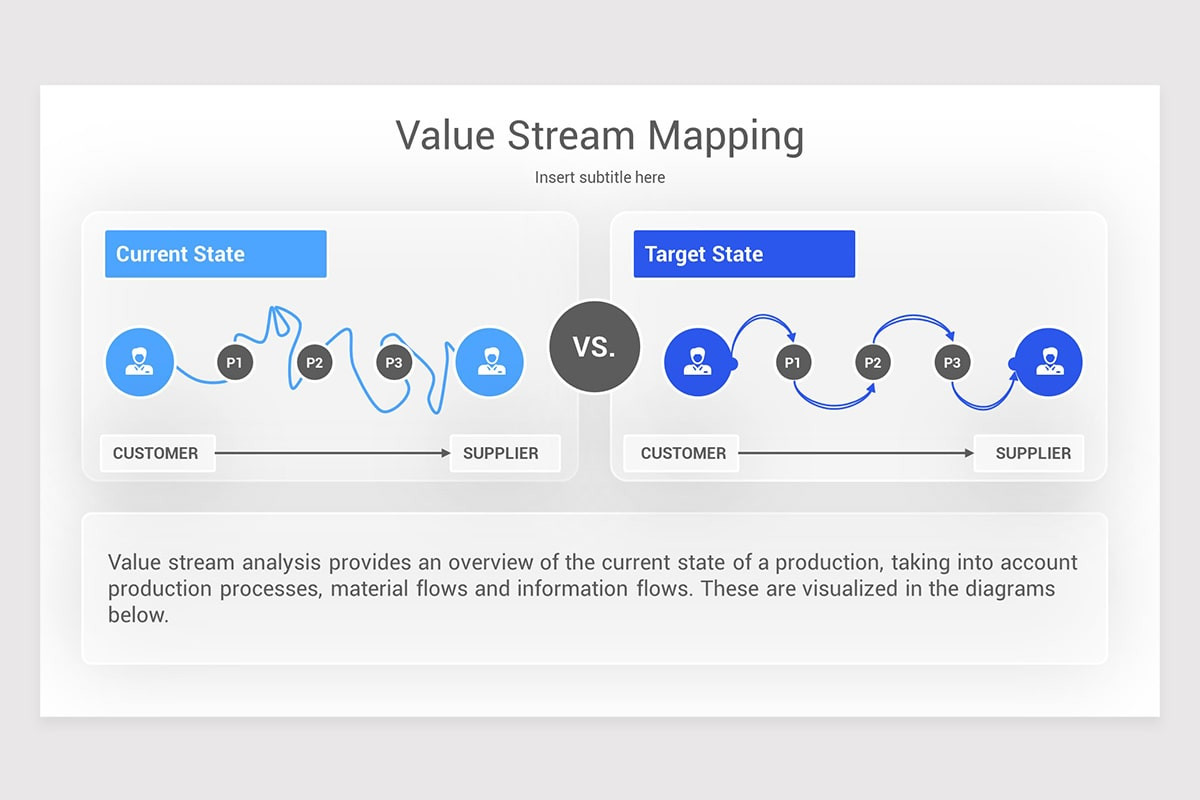 Value Stream Mapping

Insert subtitle here

Current State

P1

P2

P3

CUSTOMER

SUPPLIER

VS.

Target State

P1

P2

P3

CUSTOMER

SUPPLIER

Value stream analysis provides an overview of the current state of a production, taking into account production processes, material flows and information flows. These are visualized in the diagrams below.